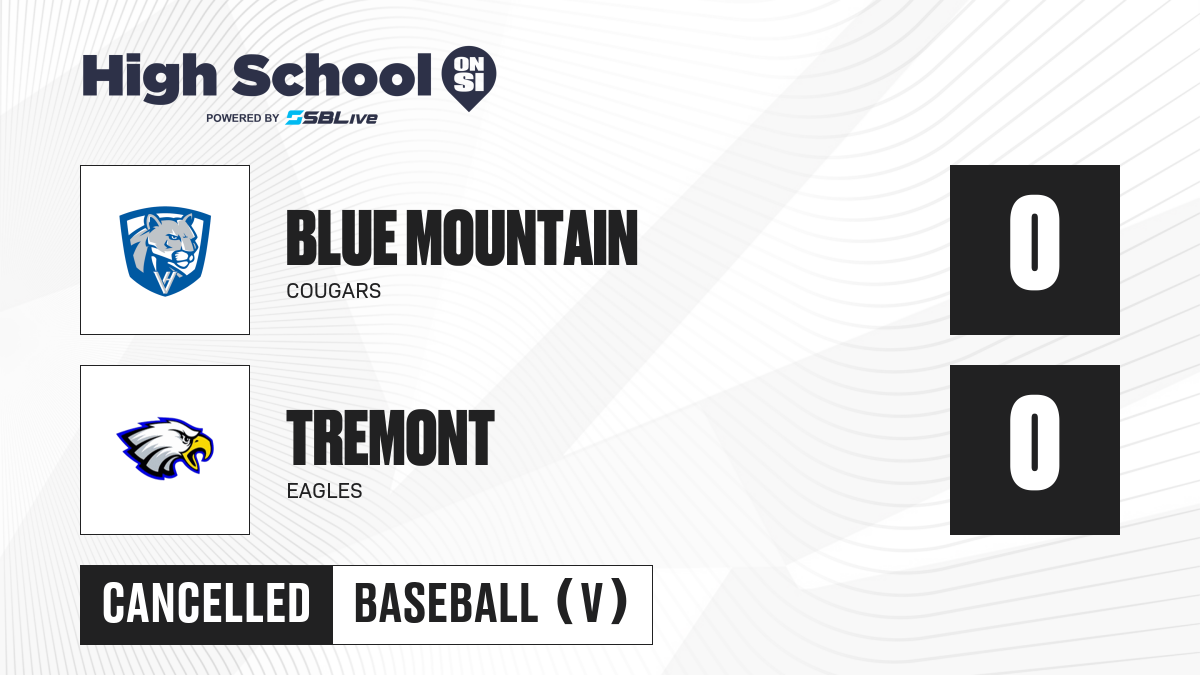 High School ON SI
POWERED BY SBLive

BLUE MOUNTAIN
COUGARS

0

TREMONT
EAGLES

0

CANCELLED
BASEBALL (V)